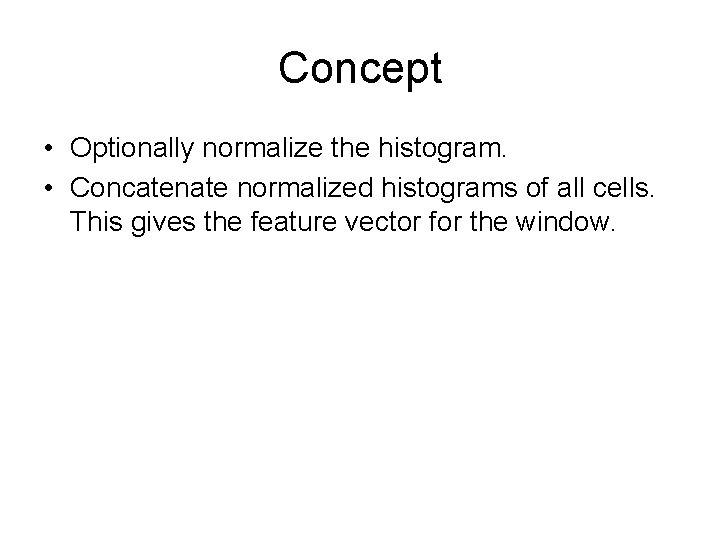 Concept

• Optionally normalize the histogram.
• Concatenate normalized histograms of all cells. This gives the feature vector for the window.